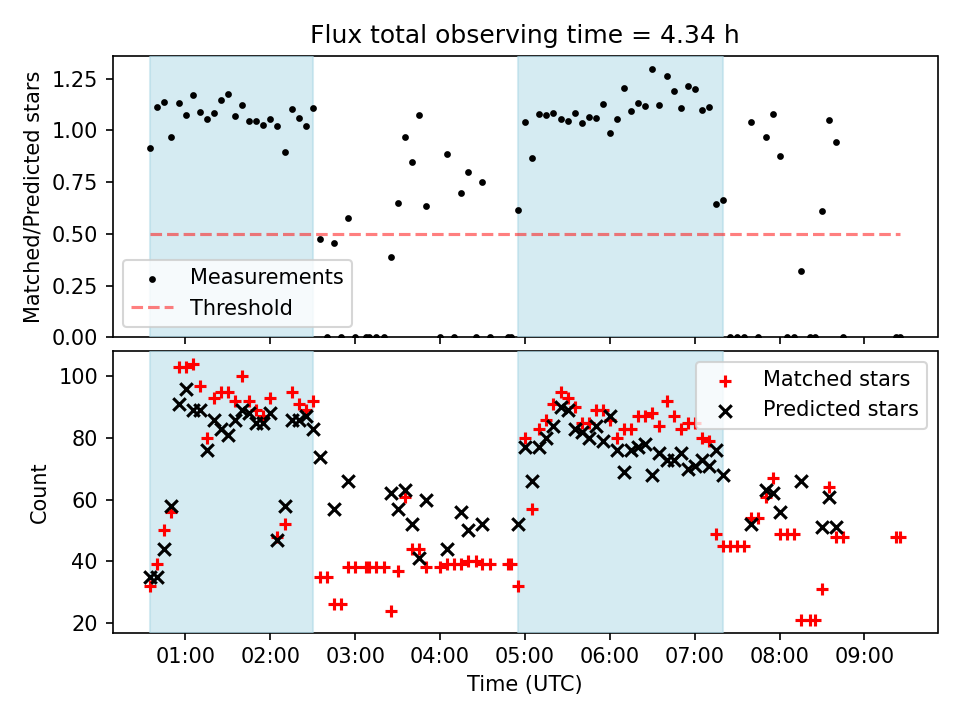 Flux total observing time = 4.34 h

Matched/Predicted stars

1.25
1.00
0.75
0.50
0.25
0.00

Measurements
Threshold

Count

100
80
60
40
20

Matched stars
Predicted stars

01:00 02:00 03:00 04:00 05:00 06:00 07:00 08:00 09:00

Time (UTC)